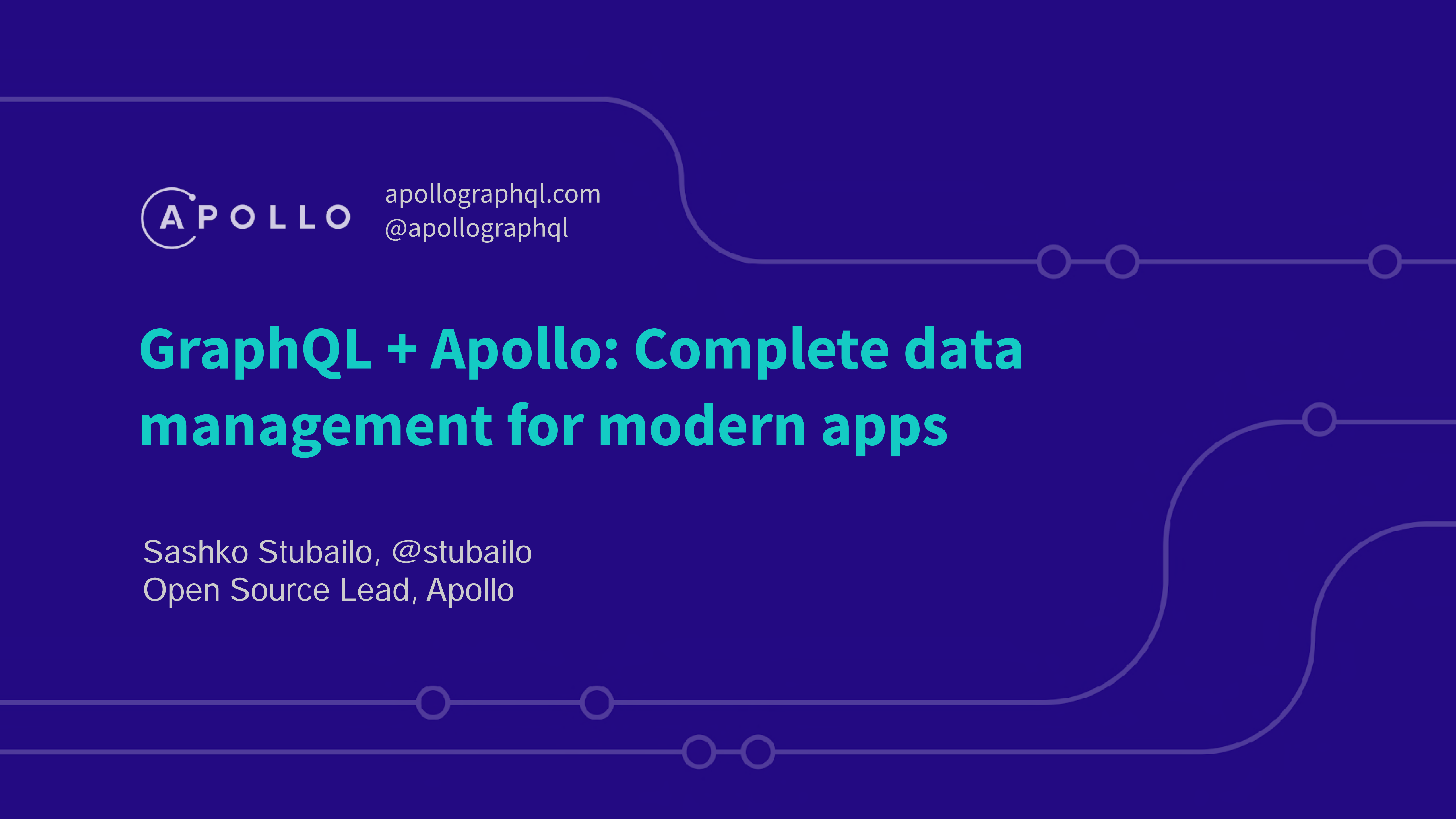 APOLLO

apollographql.com
@apollographql

GraphQL + Apollo: Complete data management for modern apps

Sashko Stubailo, @stubailo
Open Source Lead, Apollo